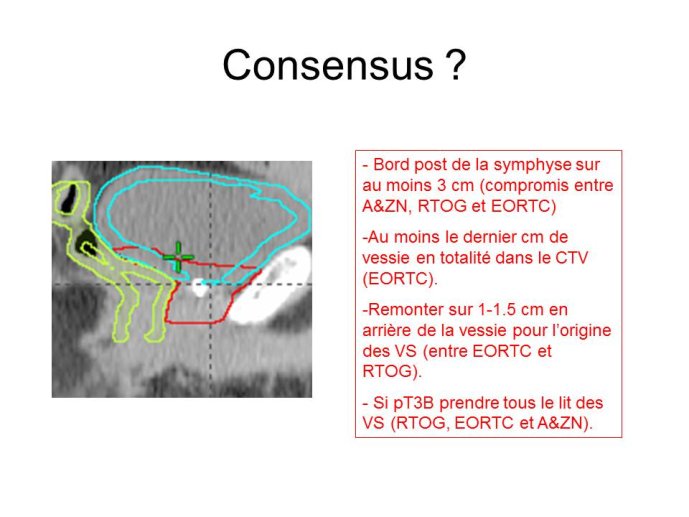 Consensus ?

- Bord post de la symphyse sur au moins 3 cm (compromis entre A&ZN, RTOG et EORTC)

-Au moins le dernier cm de vessie en totalité dans le CTV (EORTC).

-Remonter sur 1-1.5 cm en arrière de la vessie pour l'origine des VS (entre EORTC et RTOG).

- Si pT3B prendre tous le lit des VS (RTOG, EORTC et A&ZN).